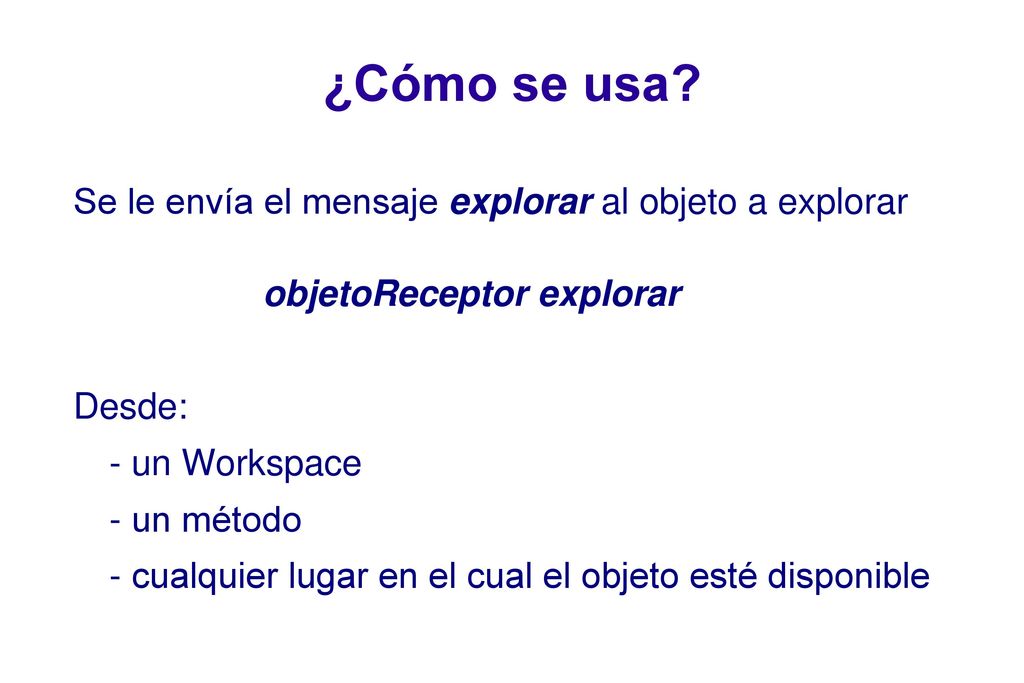 ¿Cómo se usa?

Se le envía el mensaje explorar al objeto a explorar

objetoReceptor explorar

Desde:
- un Workspace
- un método
- cualquier lugar en el cual el objeto esté disponible